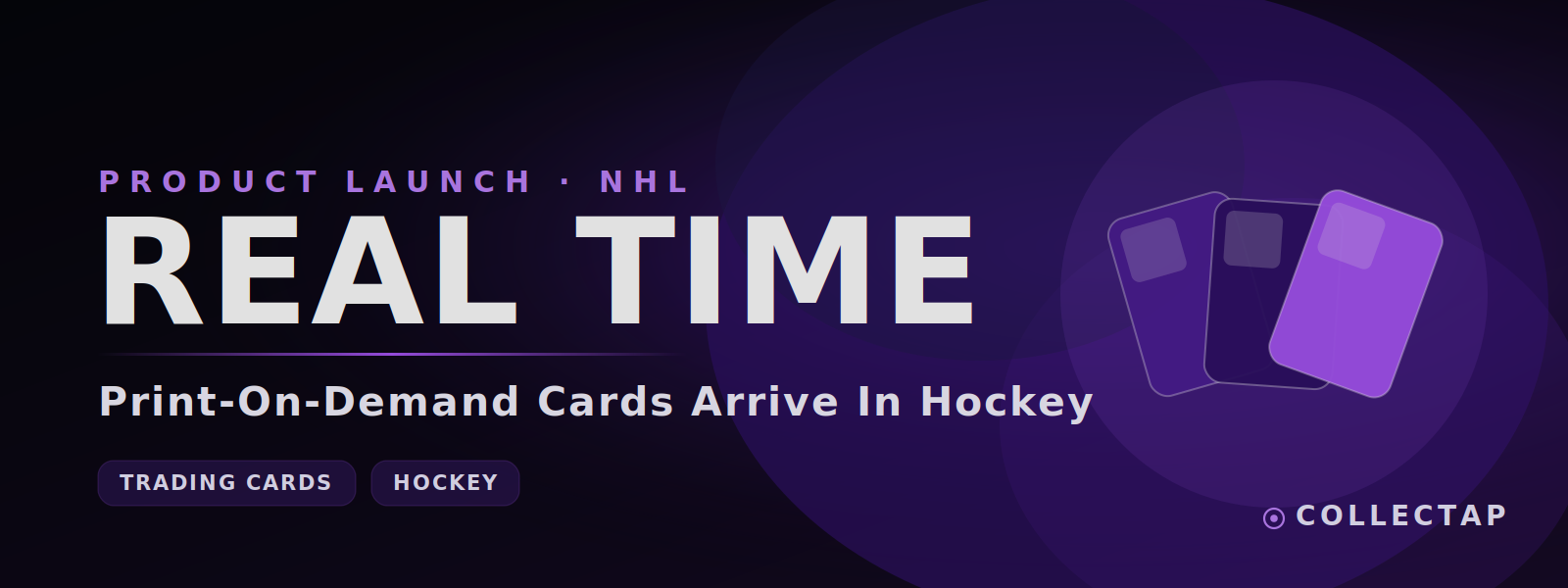 PRODUCT LAUNCH · NHL

REAL TIME

Print-On-Demand Cards Arrive In Hockey

TRADING CARDS

HOCKEY

COLLECTAP